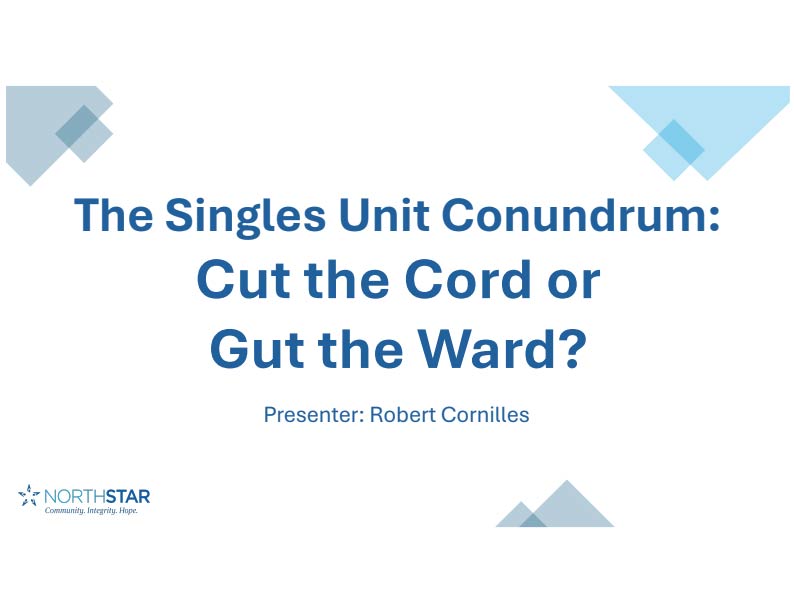 The Singles Unit Conundrum:
Cut the Cord or
Gut the Ward?

Presenter: Robert Cornilles

NORTHSTAR
Community. Integrity. Hope.